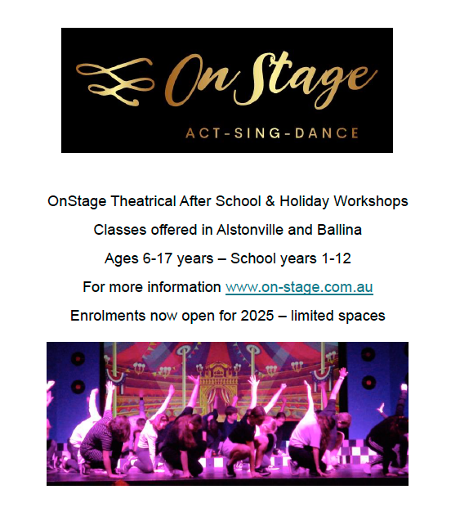 On Stage
ACT-SING-DANCE

OnStage Theatrical After School & Holiday Workshops

Classes offered in Alstonville and Ballina

Ages 6-17 years – School years 1-12

For more information www.on-stage.com.au

Enrolments now open for 2025 – limited spaces